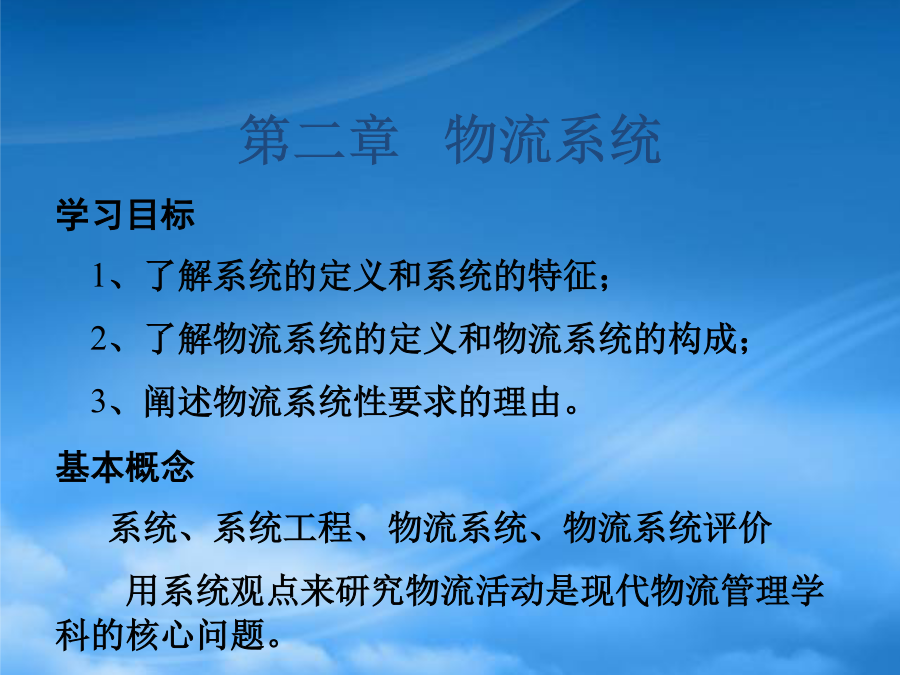 第二章 物流系统

学习目标

1、了解系统的定义和系统的特征；

2、了解物流系统的定义和物流系统的构成；

3、阐述物流系统性要求的理由。

基本概念

系统、系统工程、物流系统、物流系统评价

用系统观点来研究物流活动是现代物流管理学科的核心问题。